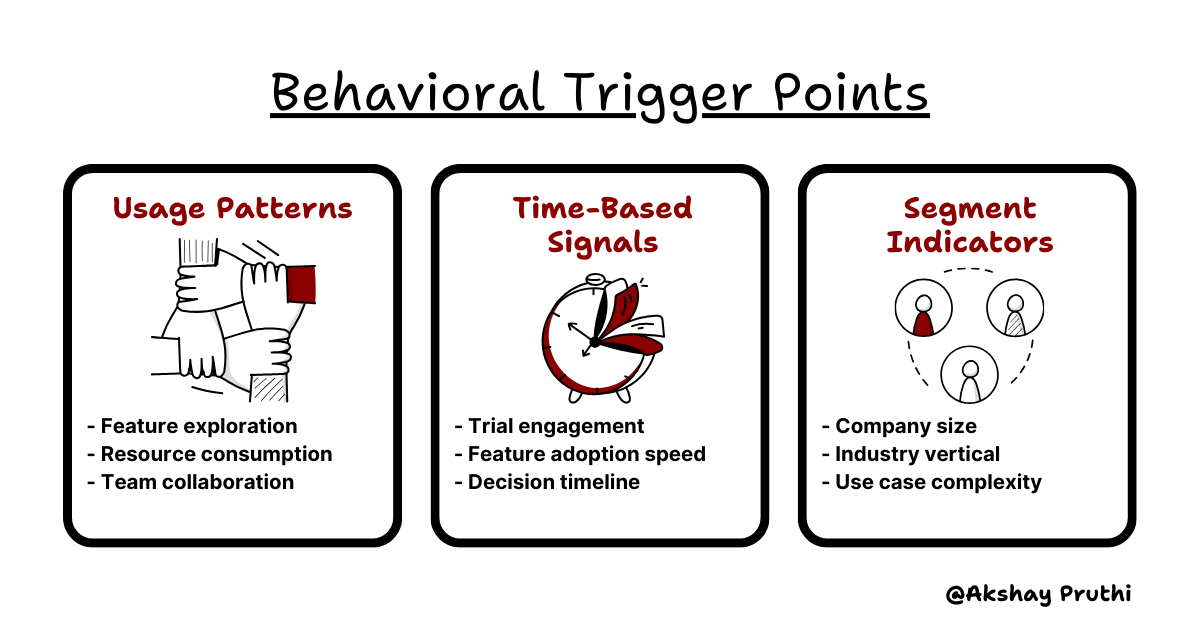 Behavioral Trigger Points

Usage Patterns

- Feature exploration
- Resource consumption
- Team collaboration

Time-Based Signals

- Trial engagement
- Feature adoption speed
- Decision timeline

Segment Indicators

- Company size
- Industry vertical
- Use case complexity

@Akshay Pruthi